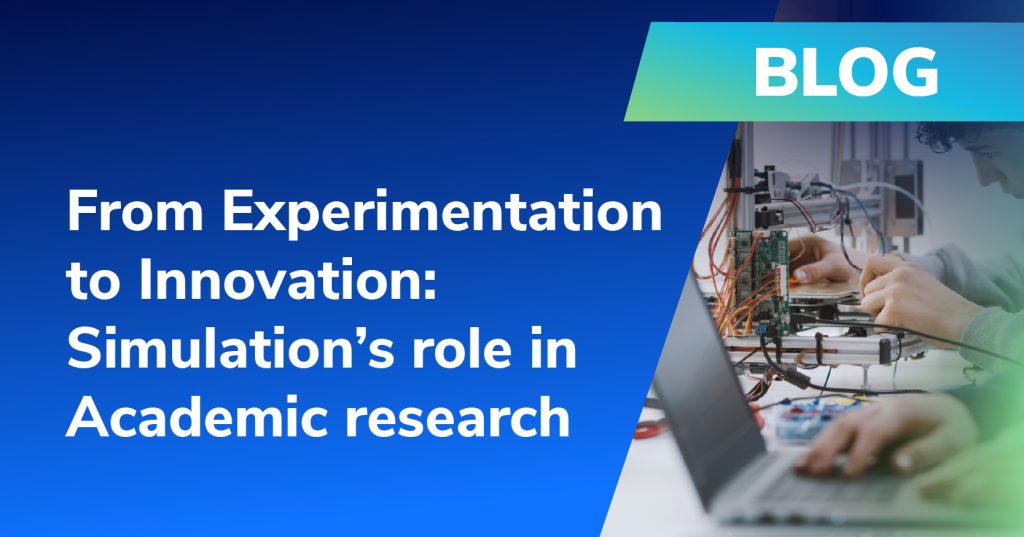 BLOG

From Experimentation to Innovation: Simulation’s role in Academic research